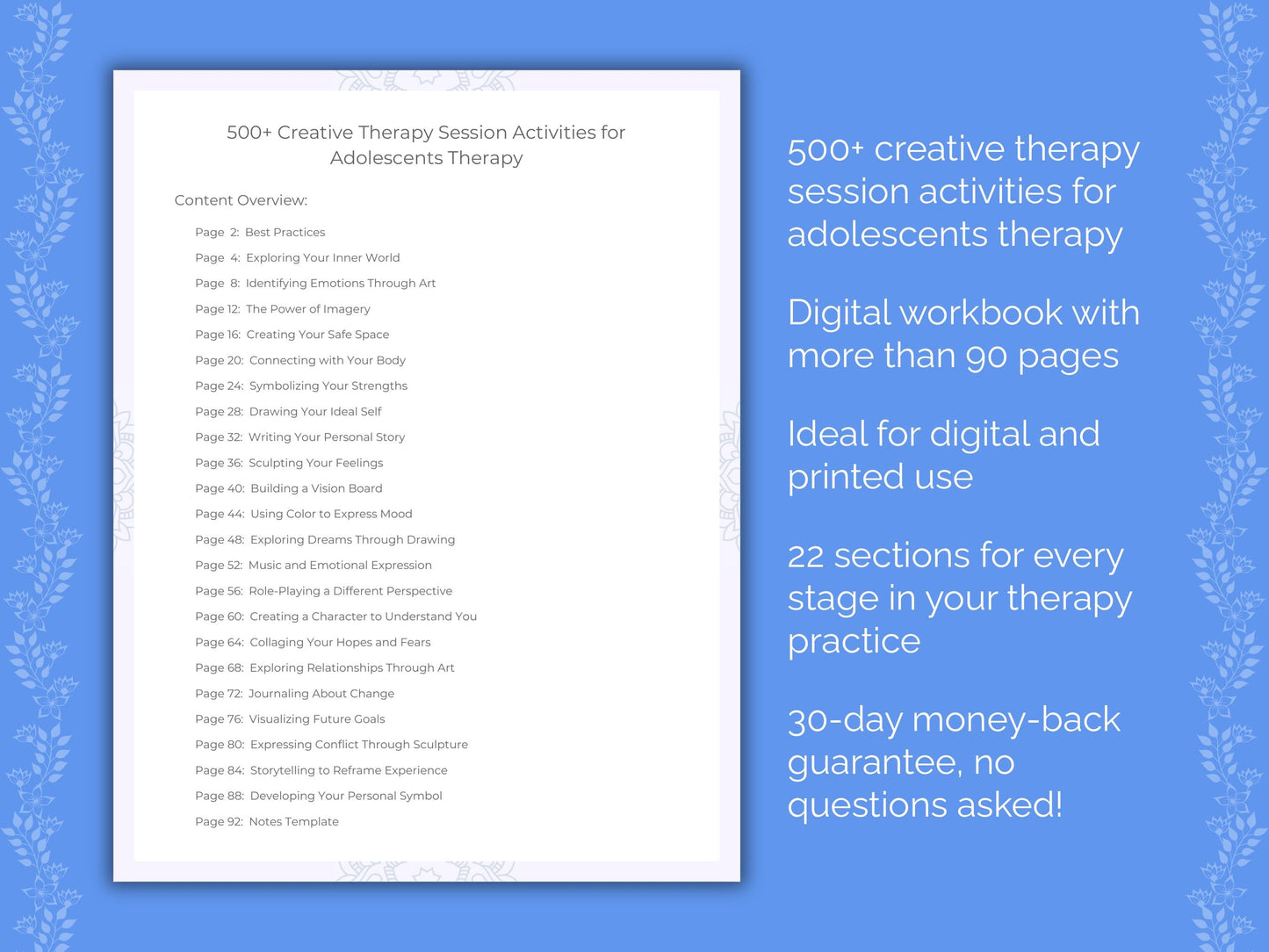 500+ Creative Therapy Session Activities for Adolescents Therapy

Content Overview:

Page 2: Best Practices
Page 4: Exploring Your Inner World
Page 8: Identifying Emotions Through Art
Page 12: The Power of Imagery
Page 16: Creating Your Safe Space
Page 20: Connecting with Your Body
Page 24: Symbolizing Your Strengths
Page 28: Drawing Your Ideal Self
Page 32: Writing Your Personal Story
Page 36: Sculpting Your Feelings
Page 40: Building a Vision Board
Page 44: Using Color to Express Mood
Page 48: Exploring Dreams Through Drawing
Page 52: Music and Emotional Expression
Page 56: Role-Playing a Different Perspective
Page 60: Creating a Character to Understand You
Page 64: Collaging Your Hopes and Fears
Page 68: Exploring Relationships Through Art
Page 72: Journaling About Change
Page 76: Visualizing Future Goals
Page 80: Expressing Conflict Through Sculpture
Page 84: Storytelling to Reframe Experience
Page 88: Developing Your Personal Symbol
Page 92: Notes Template

500+ creative therapy session activities for adolescents therapy

Digital workbook with more than 90 pages

Ideal for digital and printed use

22 sections for every stage in your therapy practice

30-day money-back guarantee, no questions asked!